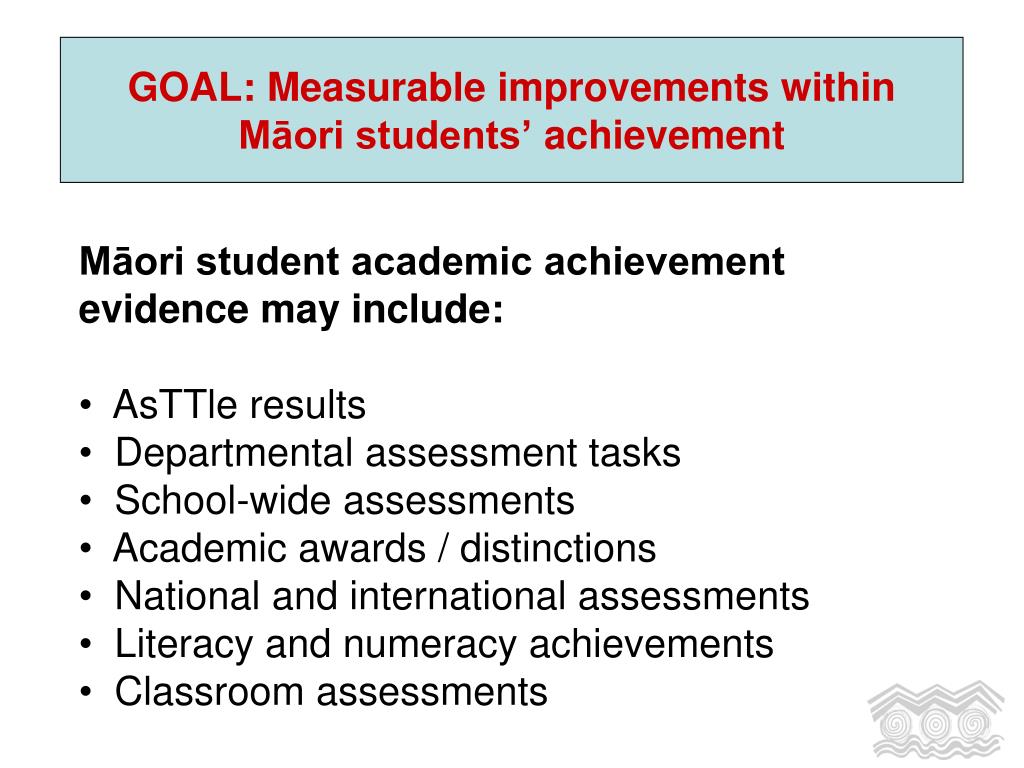 GOAL: Measurable improvements within Māori students’ achievement

Māori student academic achievement evidence may include:

• AsTTle results
• Departmental assessment tasks
• School-wide assessments
• Academic awards / distinctions
• National and international assessments
• Literacy and numeracy achievements
• Classroom assessments